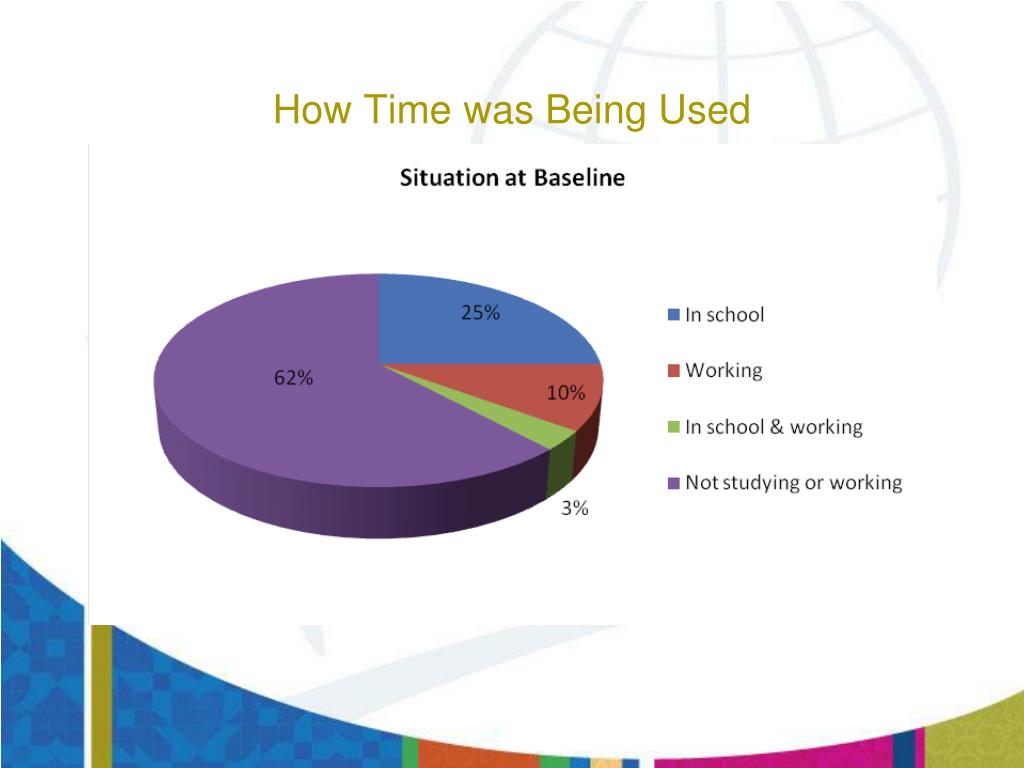 How Time was Being Used

Situation at Baseline

25%

62%

10%

3%

In school

Working

In school & working

Not studying or working